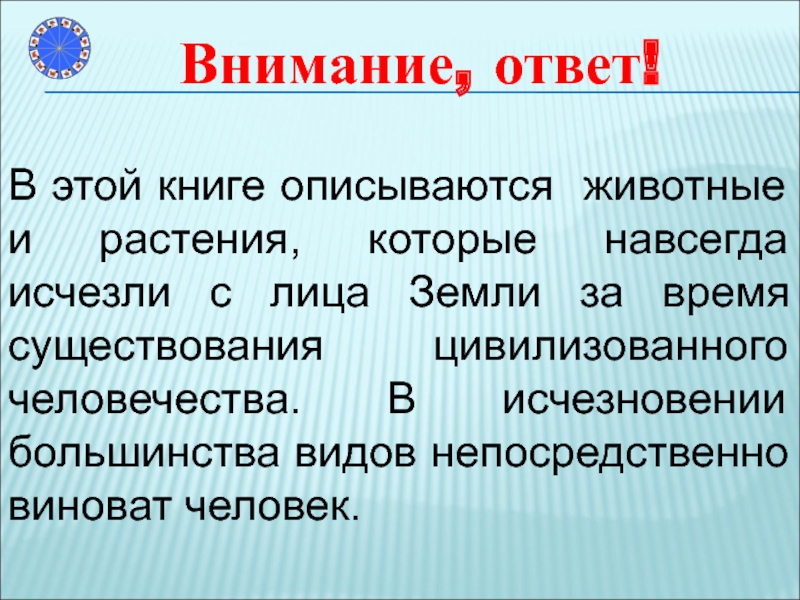 Внимание, ответ!

В этой книге описываются животные и растения, которые навсегда исчезли с лица Земли за время существования цивилизованного человечества. В исчезновении большинства видов непосредственно виноват человек.